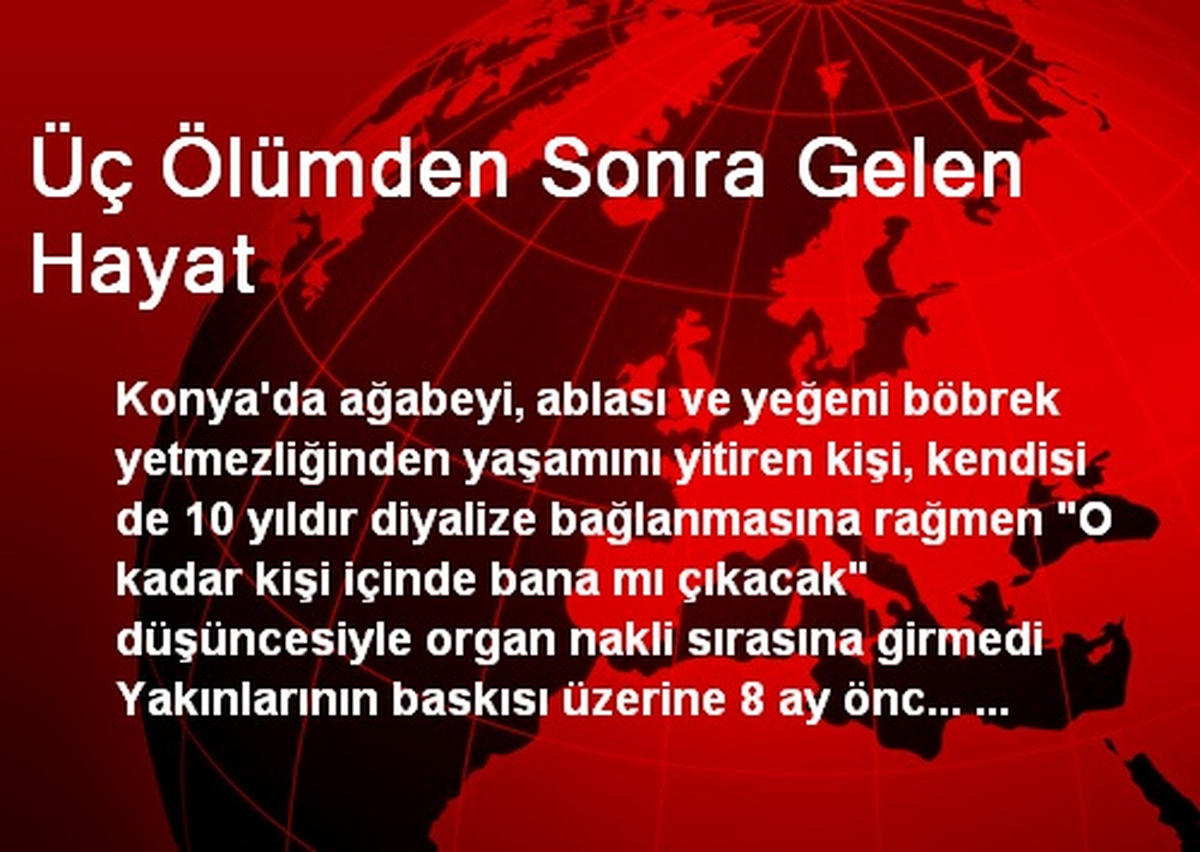 Üç Ölümden Sonra Gelen Hayat

Konya'da ağabeyi, ablası ve yeğeni böbrek yetmezliğinden yaşamını yitiren kişi, kendisi de 10 yıldır diyalize bağlanmasına rağmen "O kadar kişi içinde bana mı çıkacak" düşüncesiyle organ nakli sırasına girmedi Yakınlarının baskısı üzerine 8 ay önc... ...